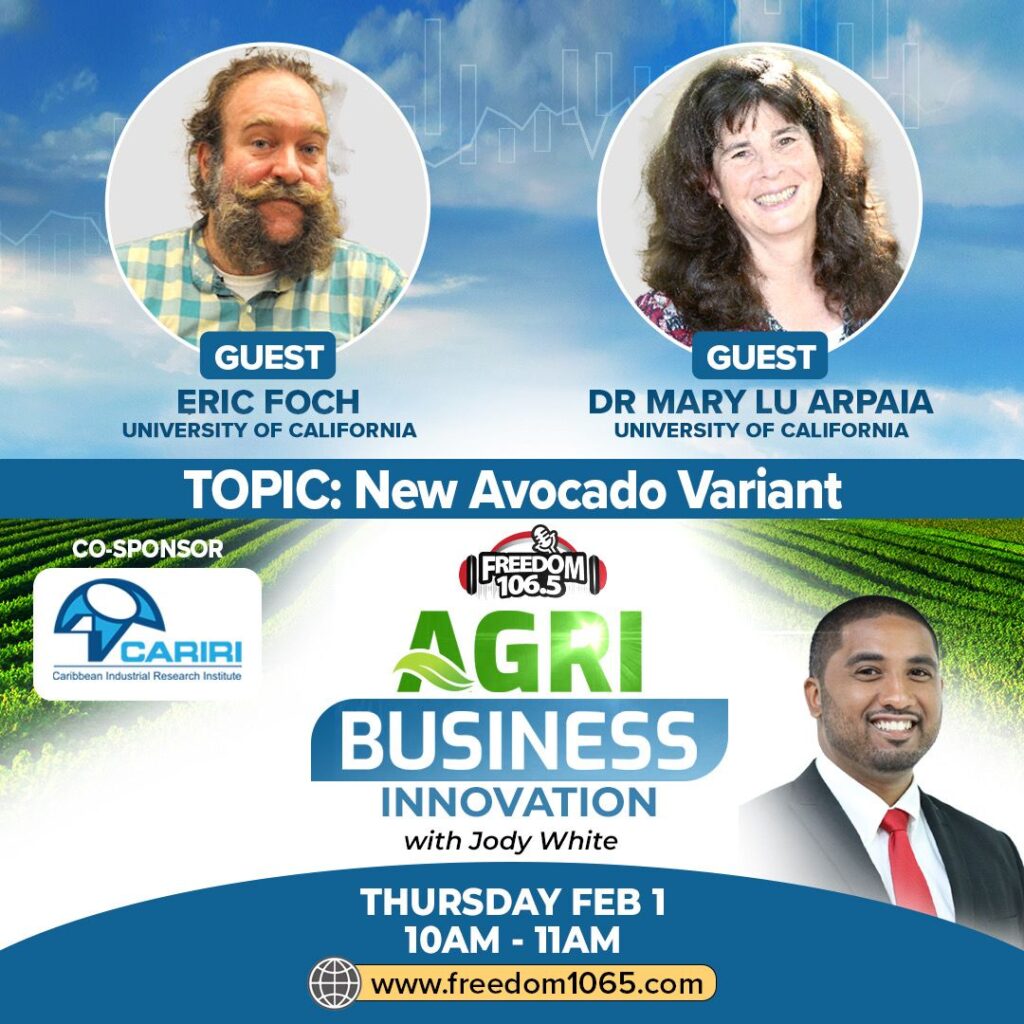 GUEST
ERIC FOCH
UNIVERSITY OF CALIFORNIA

GUEST
DR MARY LU ARPAIA
UNIVERSITY OF CALIFORNIA

TOPIC: New Avocado Variant

CO-SPONSOR

CARIRI
Caribbean Industrial Research Institute

FREEDOM 106.5

AGRI BUSINESS INNOVATION
with Jody White

THURSDAY FEB 1
10AM - 11AM

www.freedom1065.com